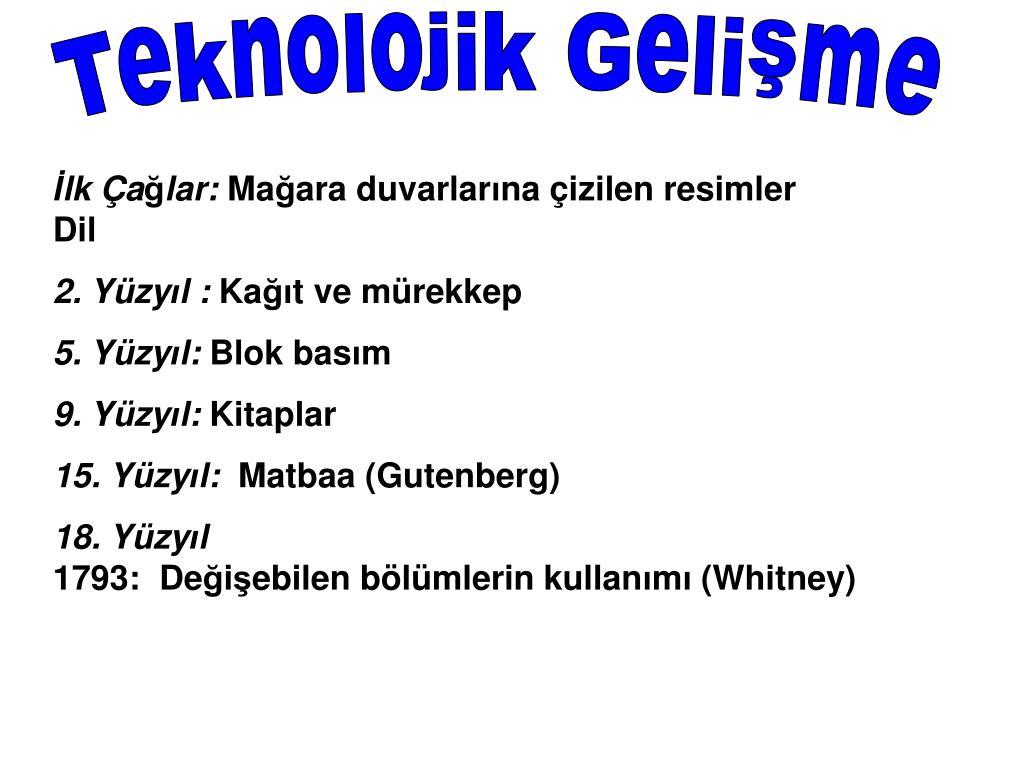 Teknolojik Gelişme

İlk Çağlar: Mağara duvarlarına çizilen resimler
Dil

2. Yüzyıl : Kağıt ve mürekkep

5. Yüzyıl: Blok basım

9. Yüzyıl: Kitaplar

15. Yüzyıl: Matbaa (Gutenberg)

18. Yüzyıl
1793: Değişebilen bölümlerin kullanımı (Whitney)